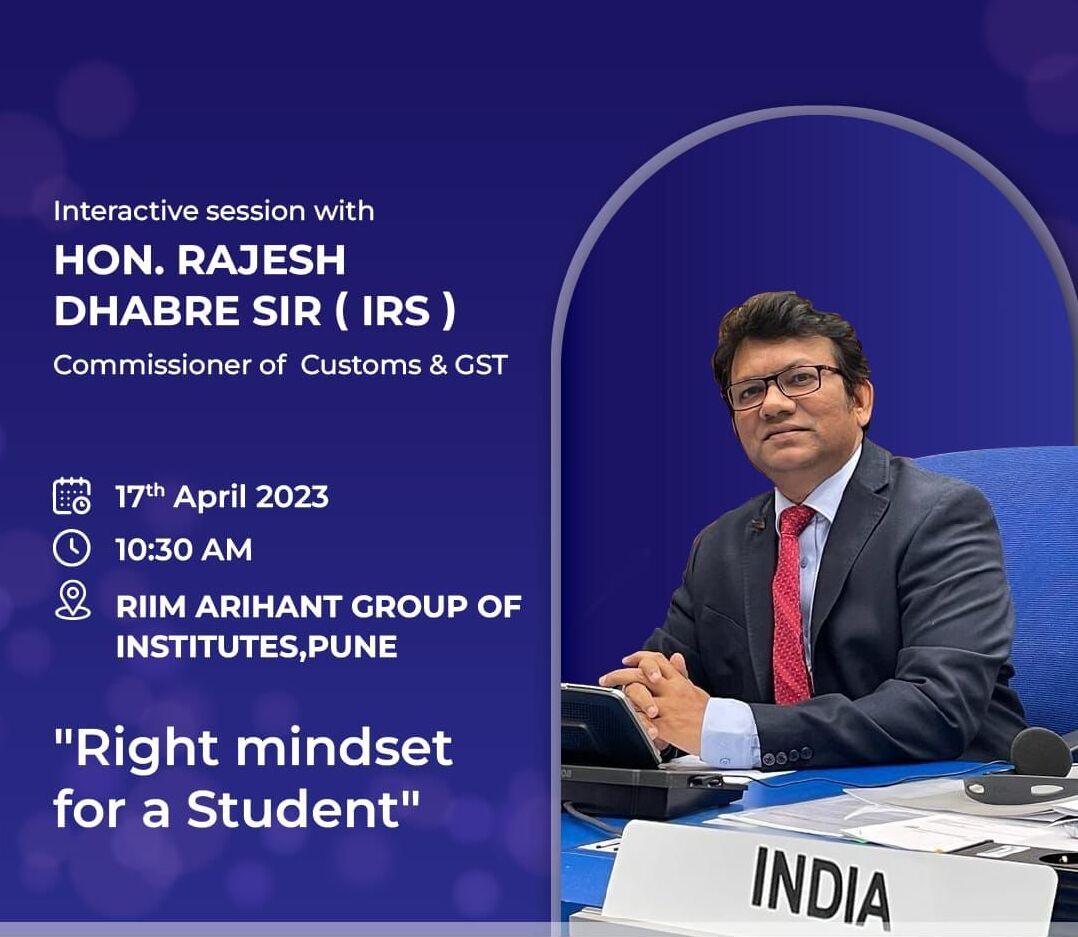 Interactive session with
HON. RAJESH DHABRE SIR ( IRS )
Commissioner of Customs & GST

17$^{th}$ April 2023
10:30 AM
RIIM ARIHANT GROUP OF INSTITUTES,PUNE

"Right mindset for a Student"

INDIA